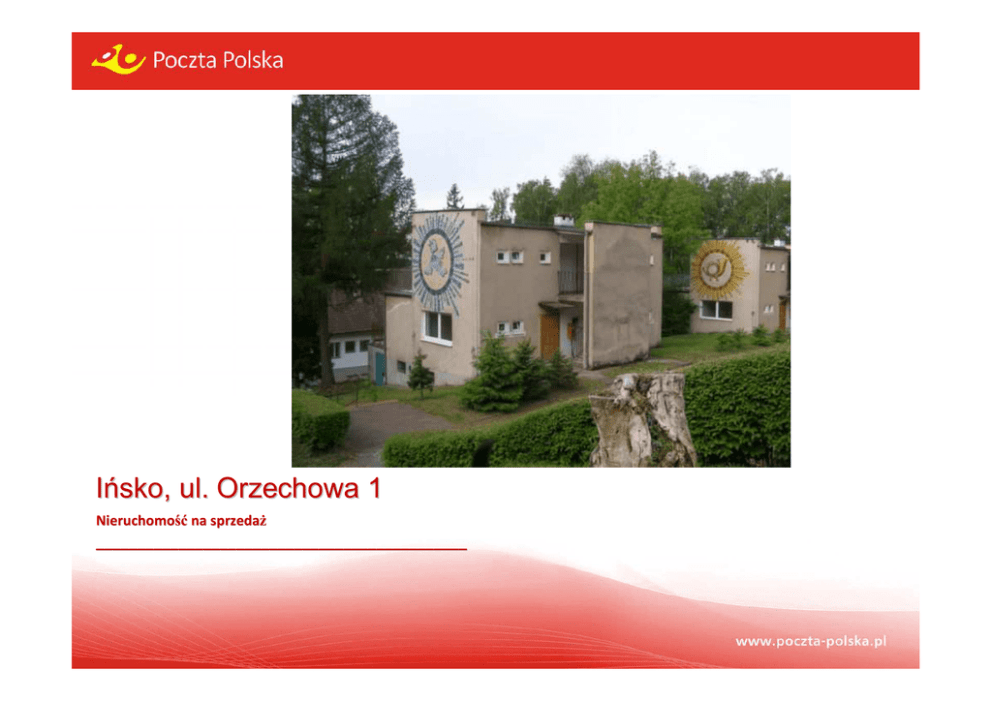 Poczta Polska

Ińsko, ul. Orzechowa 1

Nieruchomość na sprzedaż

www.poczta-polska.pl